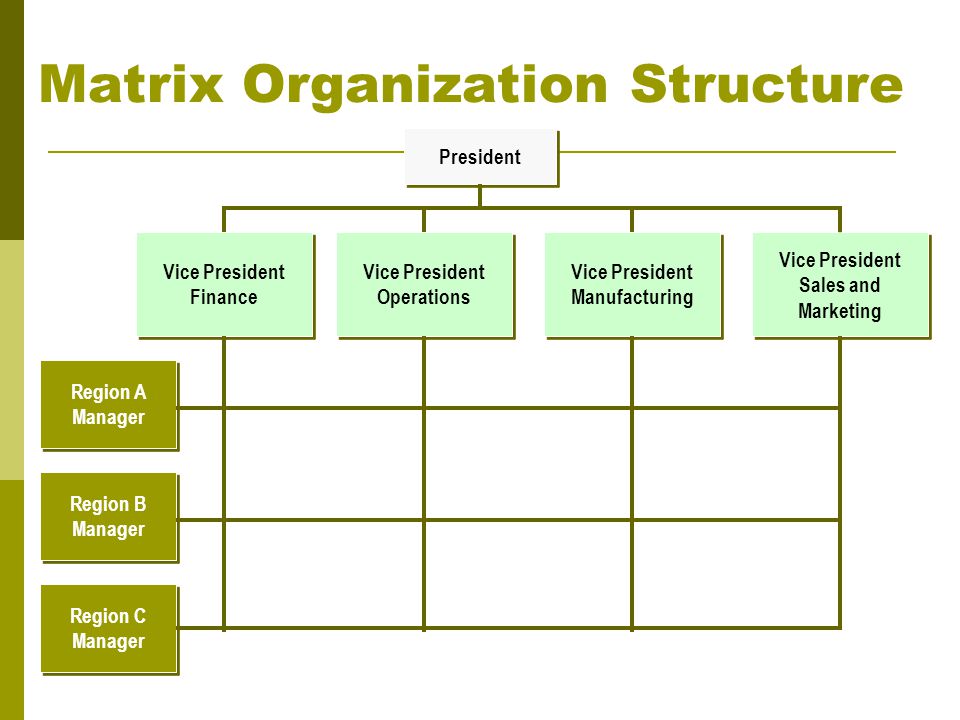 Matrix Organization Structure

President

Vice President Finance

Vice President Operations

Vice President Manufacturing

Vice President Sales and Marketing

Region A Manager

Region B Manager

Region C Manager